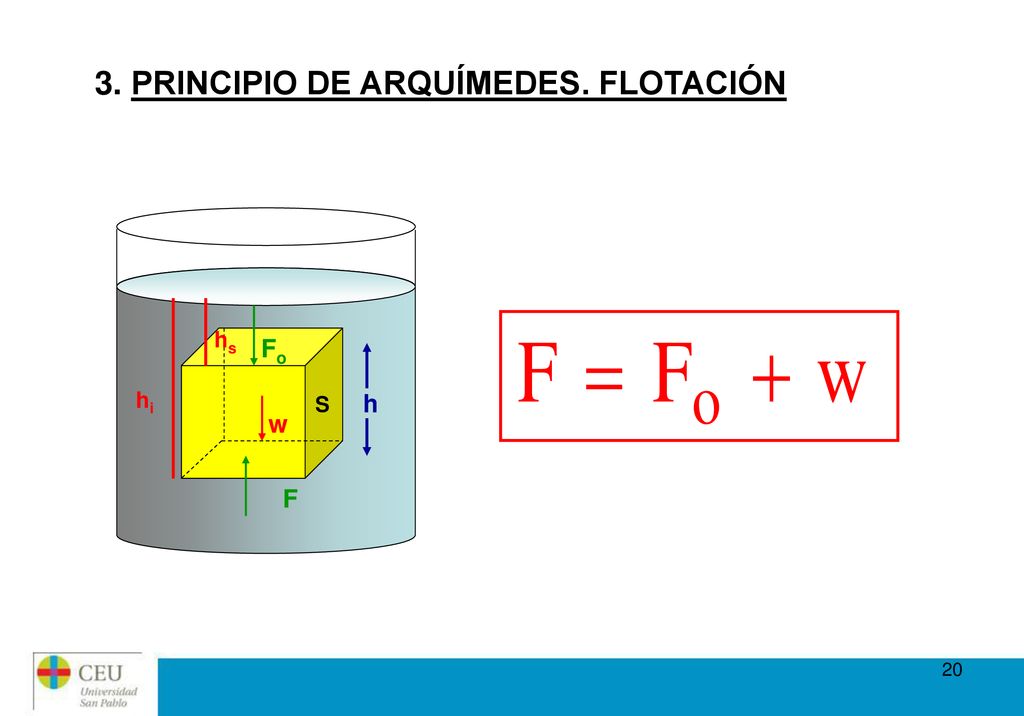 3. PRINCIPIO DE ARQUÍMEDES. FLOTACIÓN

$h_s$

$F_o$

$h_i$

S

h

w

F

$F = F_o + w$

CEU
Universidad
San Pablo

20